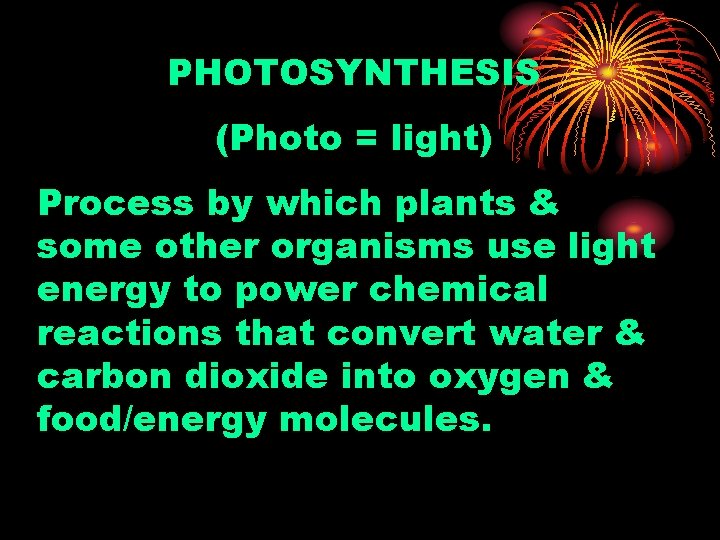 PHOTOSYNTHESIS

(Photo = light)

Process by which plants & some other organisms use light energy to power chemical reactions that convert water & carbon dioxide into oxygen & food/energy molecules.